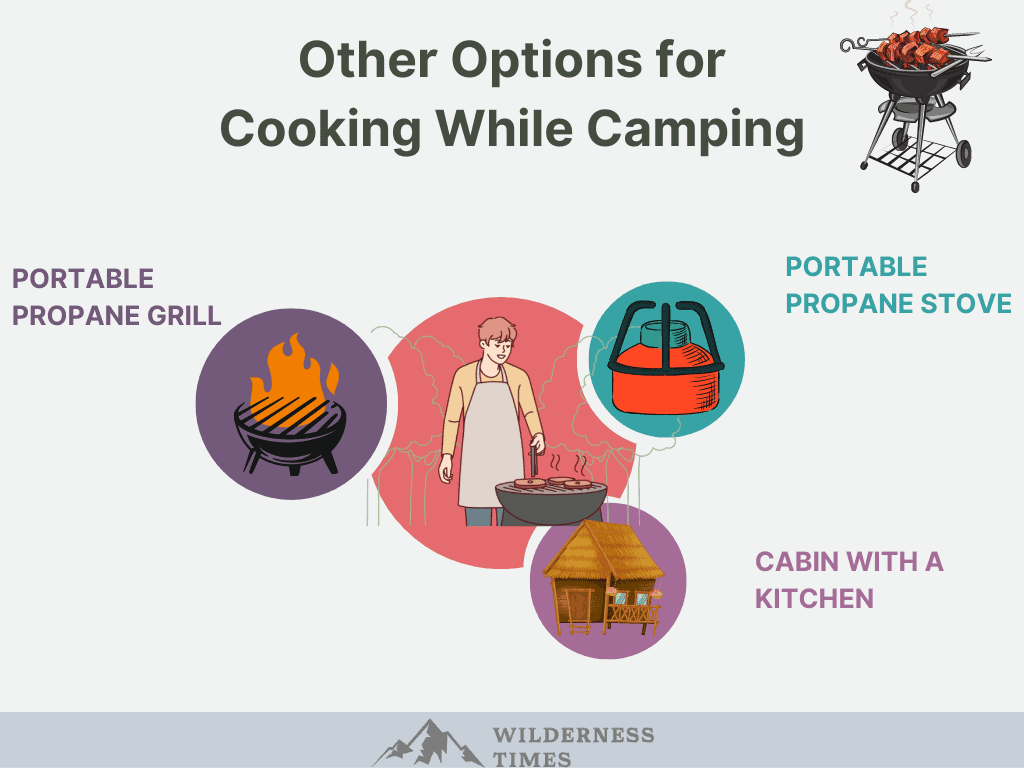 Other Options for Cooking While Camping

PORTABLE PROPANE GRILL

PORTABLE PROPANE STOVE

CABIN WITH A KITCHEN

WILDERNESS TIMES